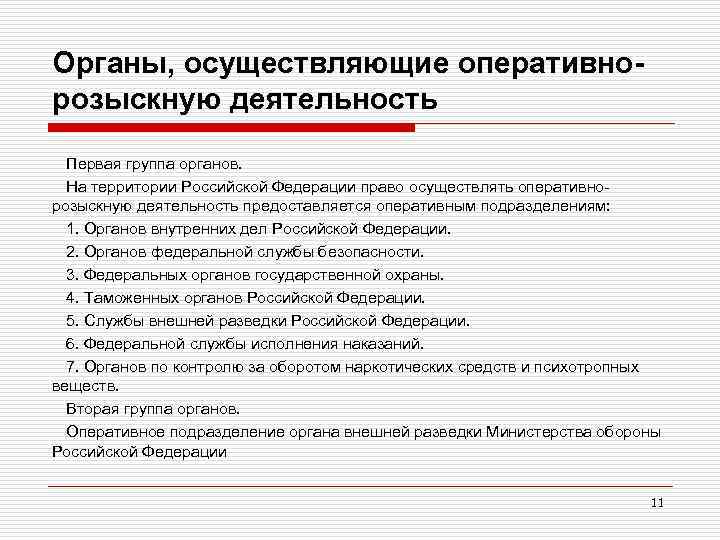 Органы, осуществляющие оперативно-розыскную деятельность

Первая группа органов.

На территории Российской Федерации право осуществлять оперативно-розыскную деятельность предоставляется оперативным подразделениям:

1. Органов внутренних дел Российской Федерации.

2. Органов федеральной службы безопасности.

3. Федеральных органов государственной охраны.

4. Таможенных органов Российской Федерации.

5. Службы внешней разведки Российской Федерации.

6. Федеральной службы исполнения наказаний.

7. Органов по контролю за оборотом наркотических средств и психотропных веществ.

Вторая группа органов.

Оперативное подразделение органа внешней разведки Министерства обороны Российской Федерации

11